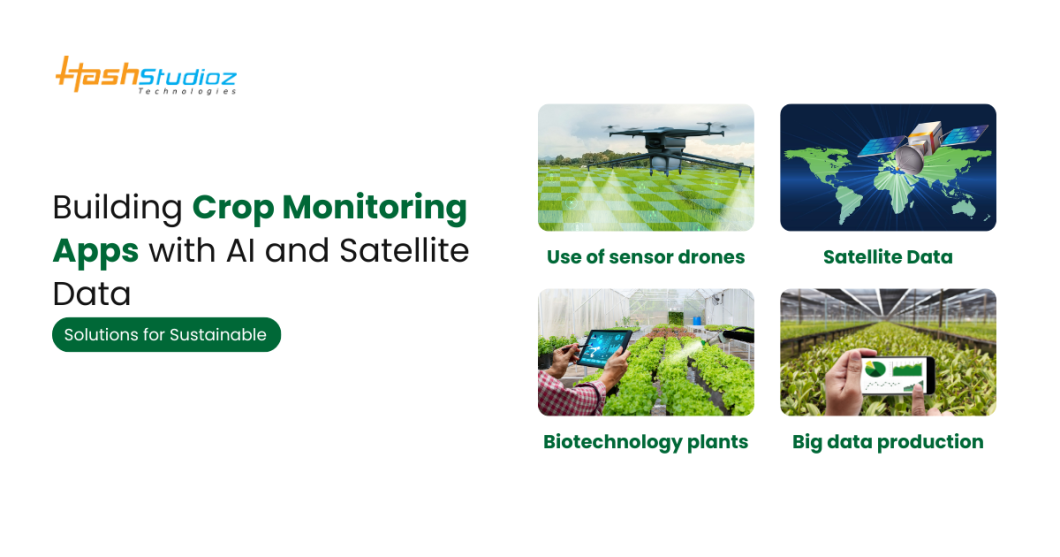 HashStudioz Technologies

Building Crop Monitoring Apps with AI and Satellite Data

Solutions for Sustainable

Use of sensor drones

Satellite Data

Biotechnology plants

Big data production